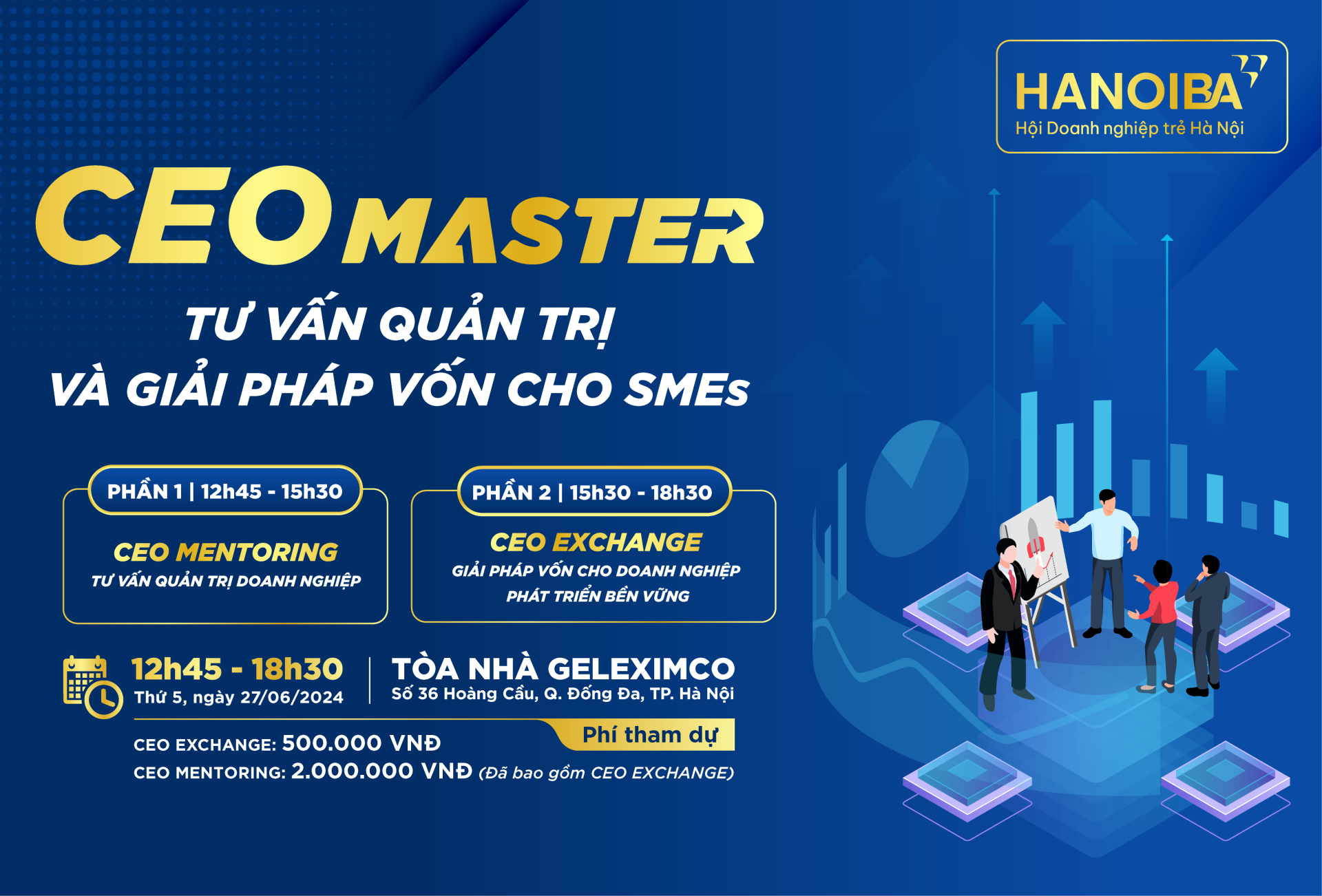 HANOIBA
Hội Doanh nghiệp trẻ Hà Nội

CEO MASTER

TƯ VẤN QUẢN TRỊ
VÀ GIẢI PHÁP VỐN CHO SMEs

PHẦN 1 | 12h45 - 15h30
CEO MENTORING
TƯ VẤN QUẢN TRỊ DOANH NGHIỆP

PHẦN 2 | 15h30 - 18h30
CEO EXCHANGE
GIẢI PHÁP VỐN CHO DOANH NGHIỆP PHÁT TRIỂN BỀN VỮNG

12h45 - 18h30
Thứ 5, ngày 27/06/2024

TÒA NHÀ GELEXIMCO
Số 36 Hoàng Cầu, Q. Đống Đa, TP. Hà Nội

Phí tham dự
CEO EXCHANGE: 500.000 VNĐ
CEO MENTORING: 2.000.000 VNĐ (Đã bao gồm CEO EXCHANGE)